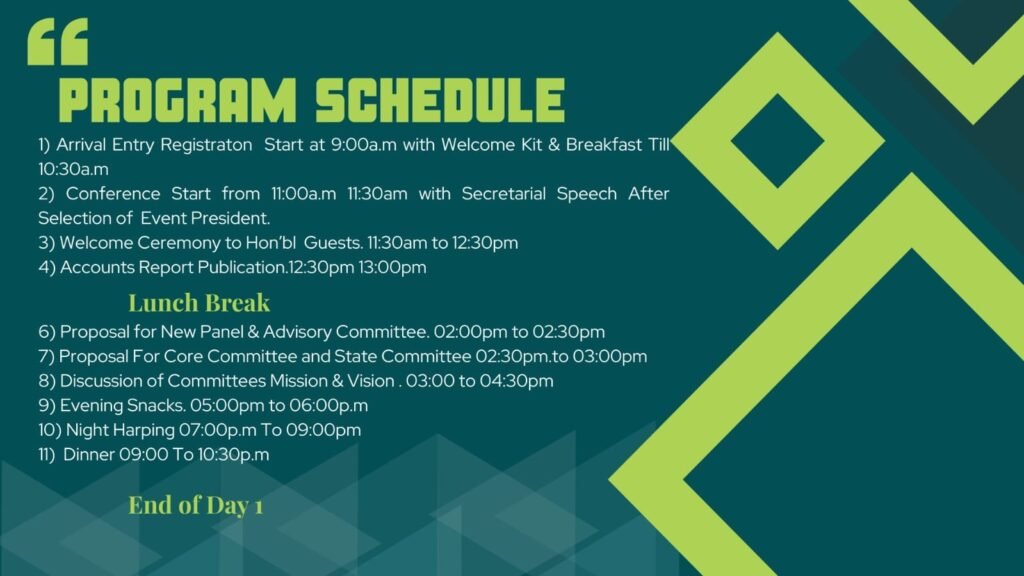 “

PROGRAM SCHEDULE

1) Arrival Entry Registraton Start at 9:00a.m with Welcome Kit & Breakfast Till 10:30a.m
2) Conference Start from 11:00a.m 11:30am with Secretarial Speech After Selection of Event President.
3) Welcome Ceremony to Hon'bl Guests. 11:30am to 12:30pm
4) Accounts Report Publication.12:30pm 13:00pm

Lunch Break

6) Proposal for New Panel & Advisory Committee. 02:00pm to 02:30pm
7) Proposal For Core Committee and State Committee 02:30pm.to 03:00pm
8) Discussion of Committees Mission & Vision . 03:00 to 04:30pm
9) Evening Snacks. 05:00pm to 06:00p.m
10) Night Harping 07:00p.m To 09:00pm
11) Dinner 09:00 To 10:30p.m

End of Day 1